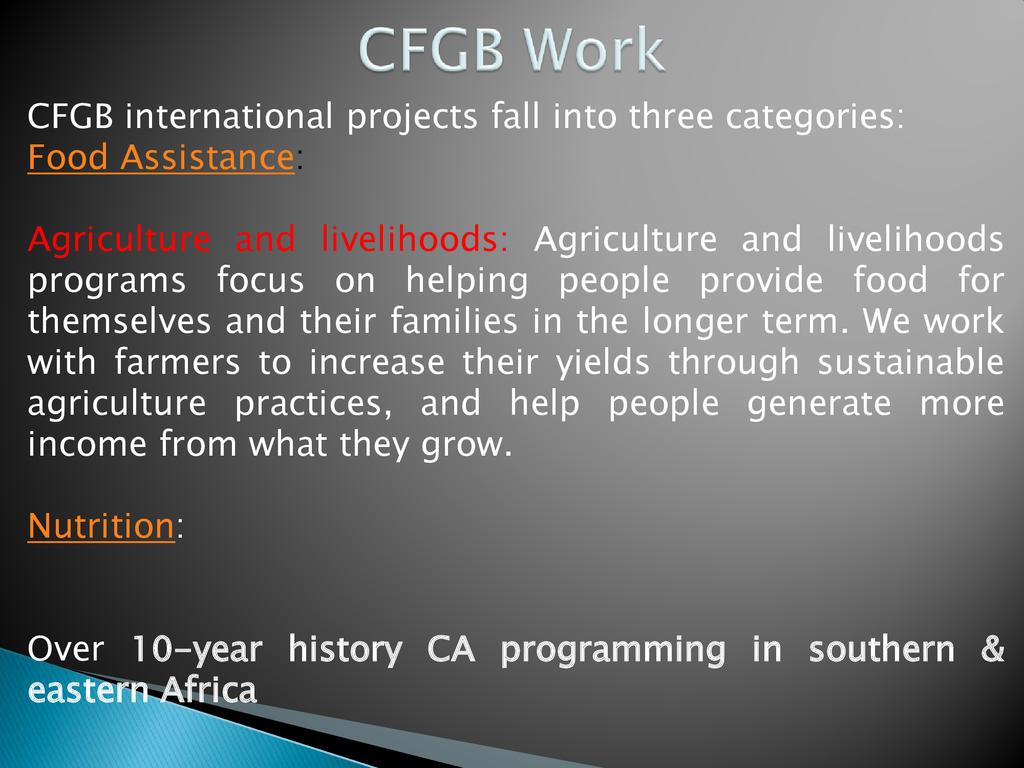 CFGB Work

CFGB international projects fall into three categories:
Food Assistance:

Agriculture and livelihoods: Agriculture and livelihoods programs focus on helping people provide food for themselves and their families in the longer term. We work with farmers to increase their yields through sustainable agriculture practices, and help people generate more income from what they grow.

Nutrition:

Over 10-year history CA programming in southern & eastern Africa